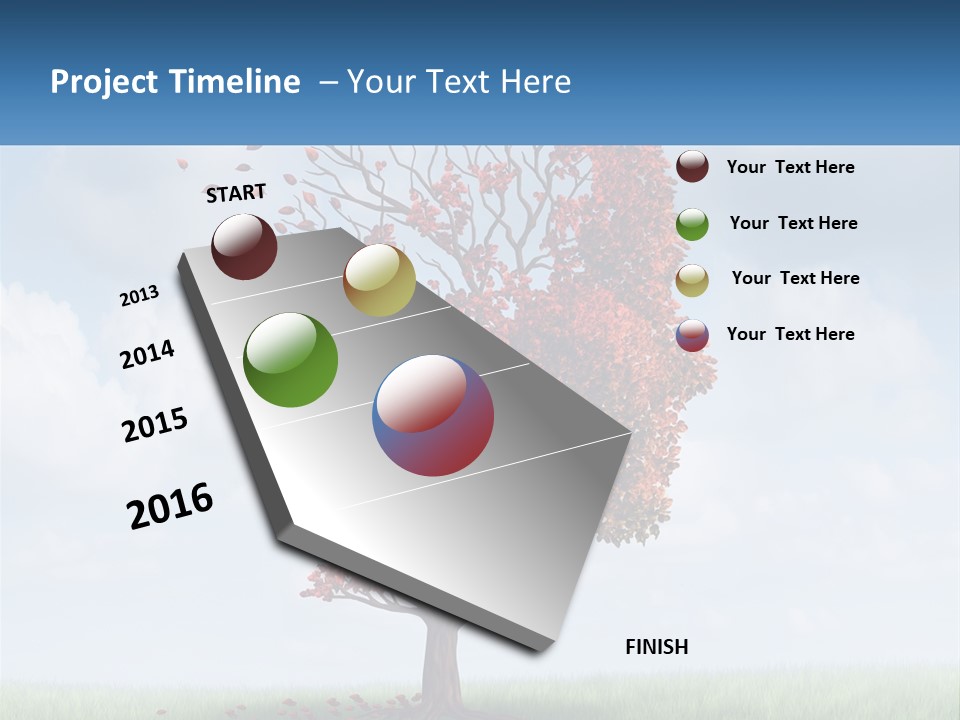 Project Timeline – Your Text Here

START

2013

2014

2015

2016

FINISH

Your Text Here

Your Text Here

Your Text Here

Your Text Here